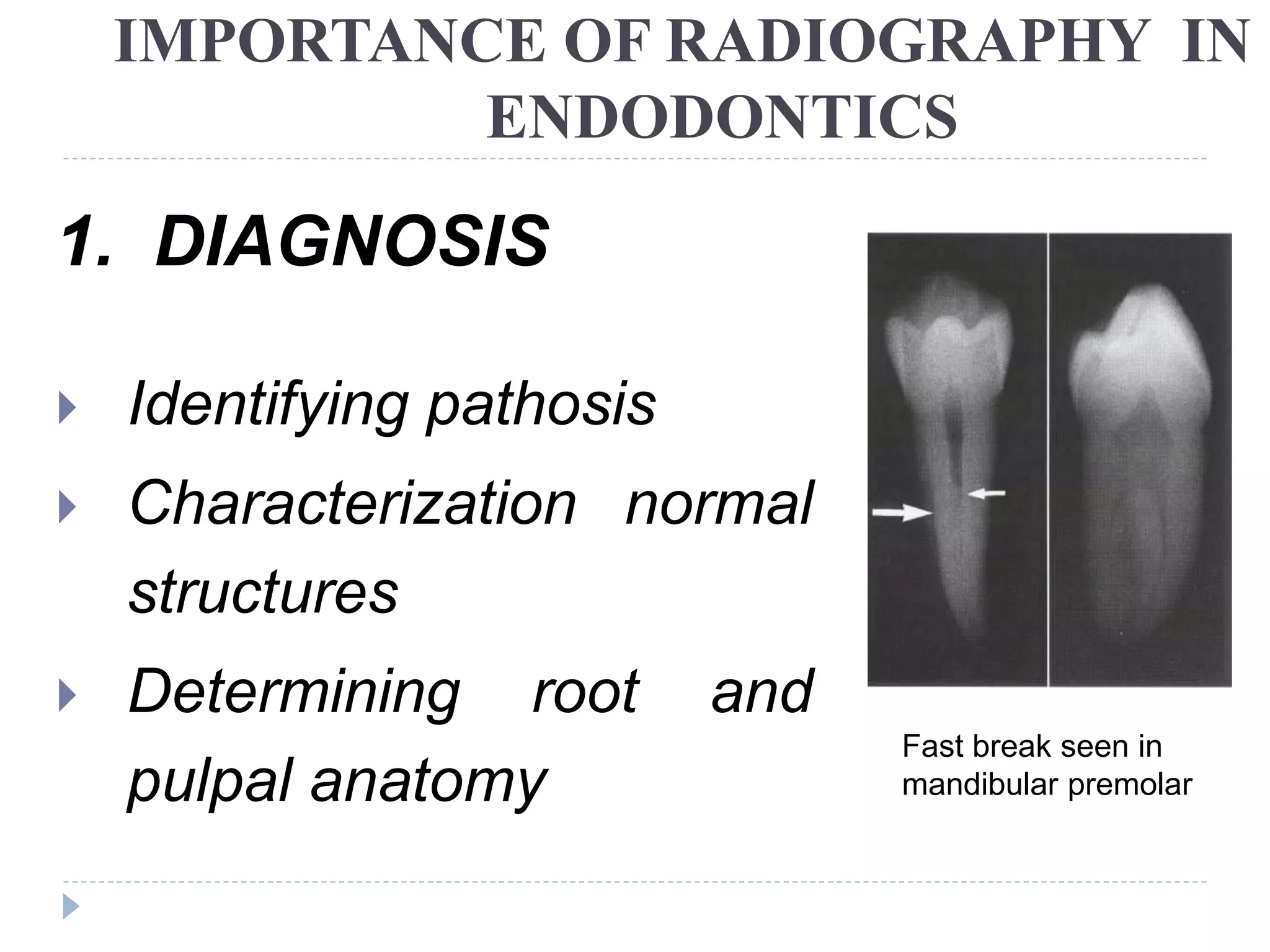 IMPORTANCE OF RADIOGRAPHY IN ENDODONTICS

1. DIAGNOSIS

Identifying pathosis

Characterization normal structures

Determining root and pulpal anatomy

Fast break seen in mandibular premolar